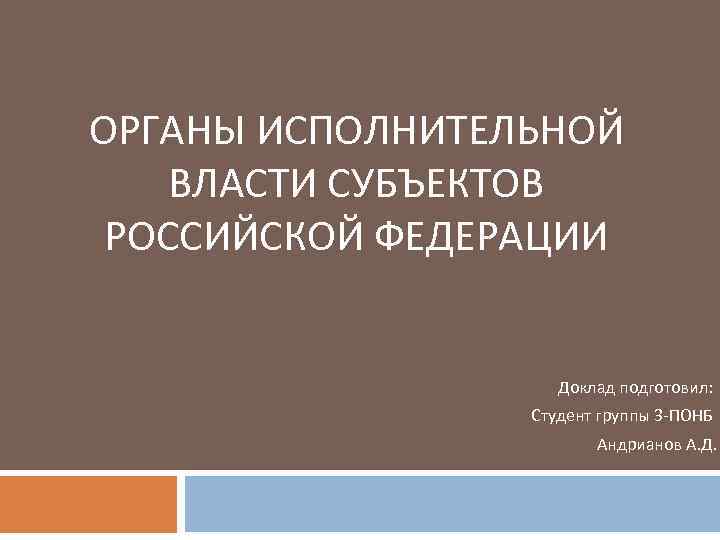 ОРГАНЫ ИСПОЛНИТЕЛЬНОЙ ВЛАСТИ СУБЪЕКТОВ РОССИЙСКОЙ ФЕДЕРАЦИИ

Доклад подготовил:
Студент группы 3-ПОНБ
Андрианов А.Д.